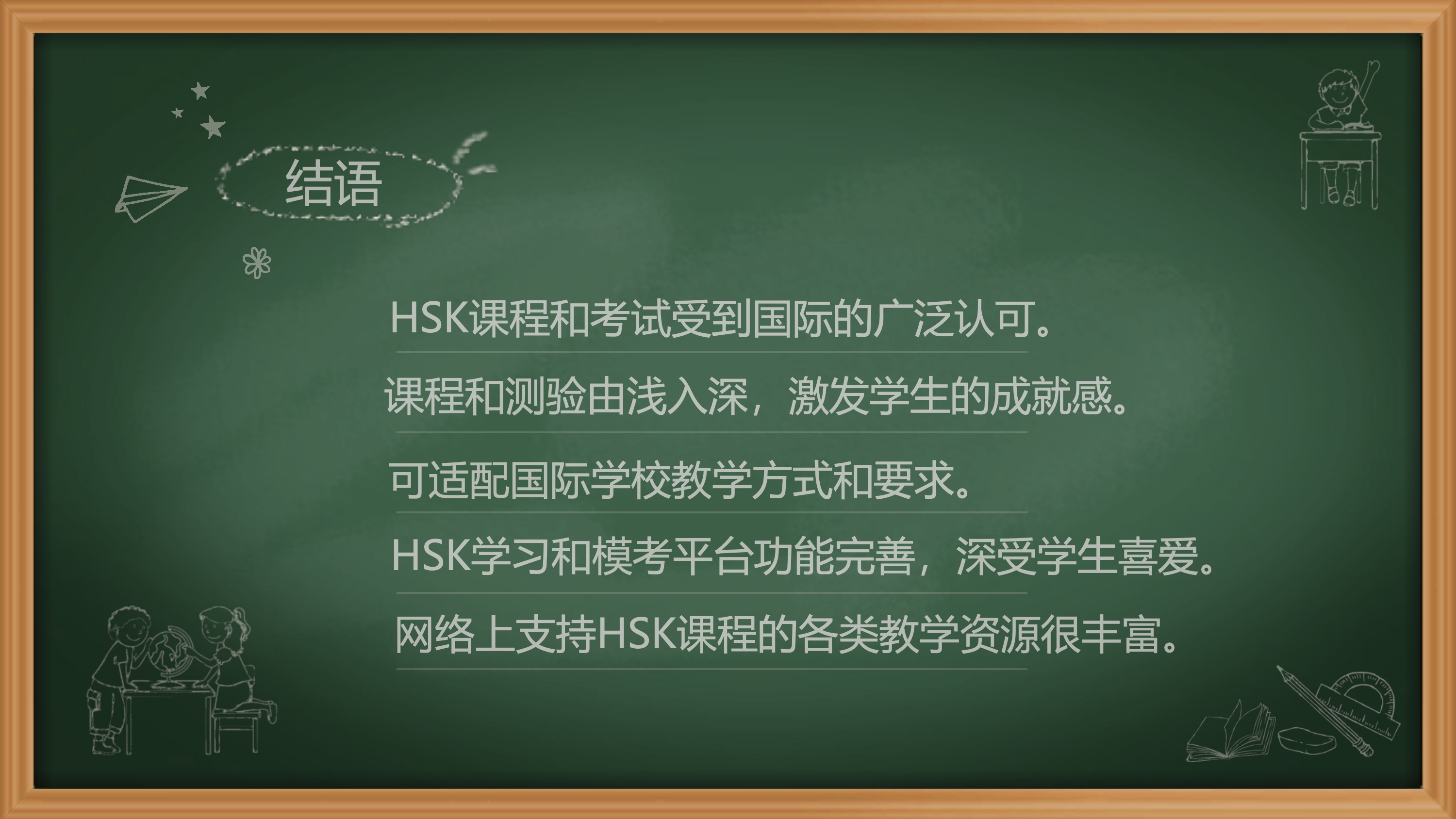 结语

HSK课程和考试受到国际的广泛认可。

课程和测验由浅入深，激发学生的成就感。

可适配国际学校教学方式和要求。

HSK学习和模考平台功能完善，深受学生喜爱。

网络上支持HSK课程的各类教学资源很丰富。